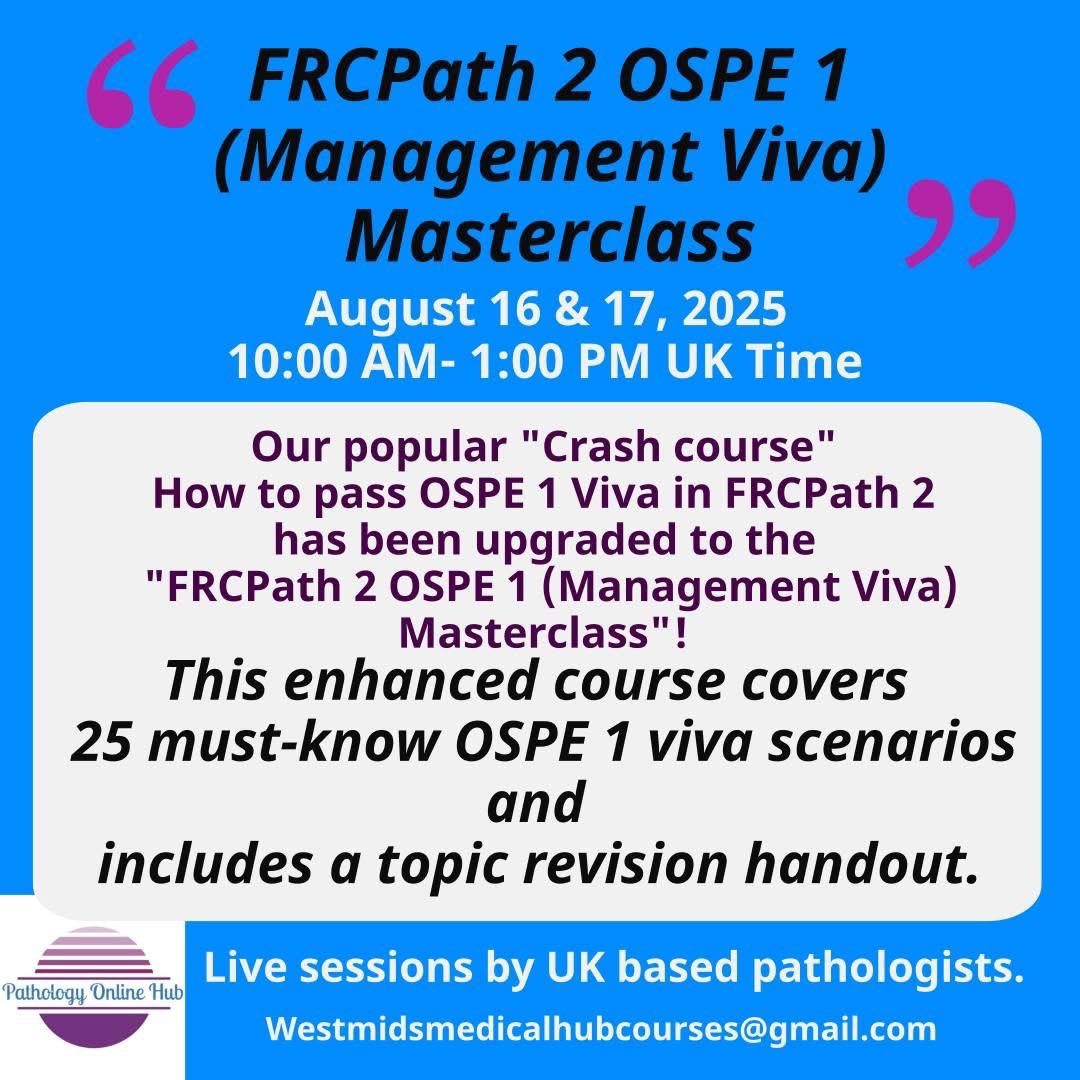 “ FRCPath 2 OSPE 1 (Management Viva) Masterclass ”

August 16 & 17, 2025
10:00 AM- 1:00 PM UK Time

Our popular "Crash course" How to pass OSPE 1 Viva in FRCPath 2 has been upgraded to the "FRCPath 2 OSPE 1 (Management Viva) Masterclass"!

This enhanced course covers 25 must-know OSPE 1 viva scenarios and includes a topic revision handout.

Pathology Online Hub

Live sessions by UK based pathologists.

Westmidsmedicalhubcourses@gmail.com